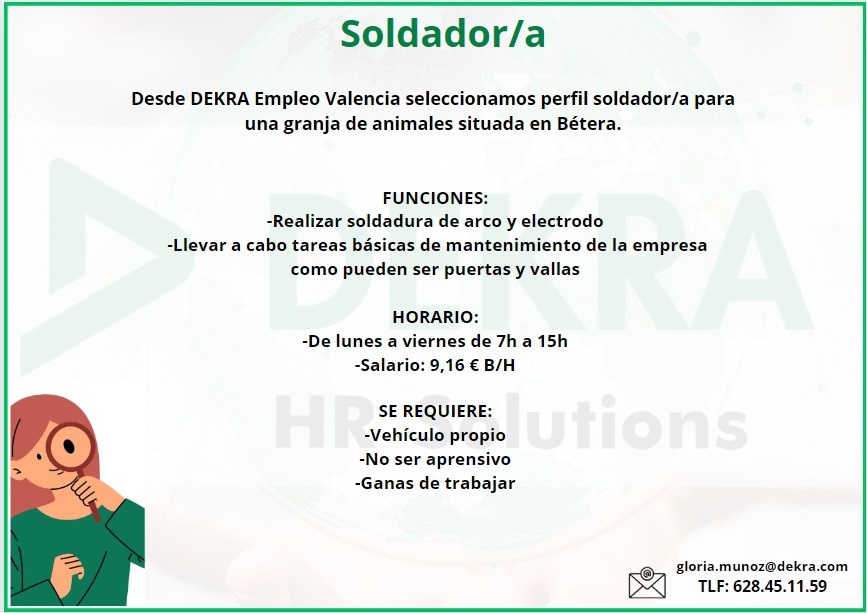 Soldador/a

Desde DEKRA Empleo Valencia seleccionamos perfil soldador/a para una granja de animales situada en Bétera.

FUNCIONES:
-Realizar soldadura de arco y electrodo
-Llevar a cabo tareas básicas de mantenimiento de la empresa como pueden ser puertas y vallas

HORARIO:
-De lunes a viernes de 7h a 15h
-Salario: 9,16 € B/H

SE REQUIERE:
-Vehículo propio
-No ser aprensivo
-Ganas de trabajar

DEKRA
HR Solutions

gloria.munoz@dekra.com
TLF: 628.45.11.59